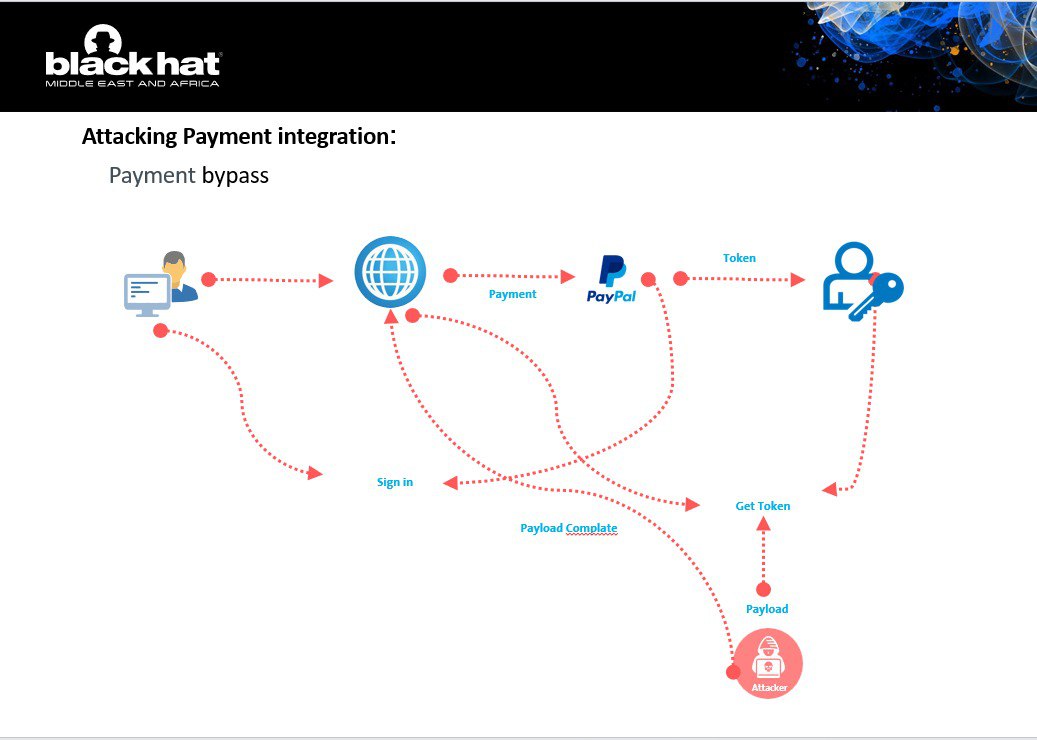 black hat
MIDDLE EAST AND AFRICA

Attacking Payment integration:

Payment bypass

Payment

PayPal

Token

Sign in

Get Token

Payload Complate

Payload

Attacker